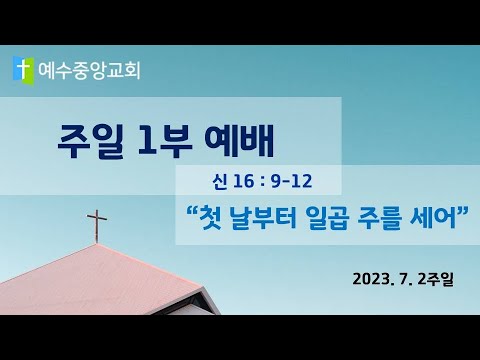 예수중앙교회

주일 1부 예배

신 16 : 9-12

“첫 날부터 일곱 주를 세어”

2023. 7. 2주일